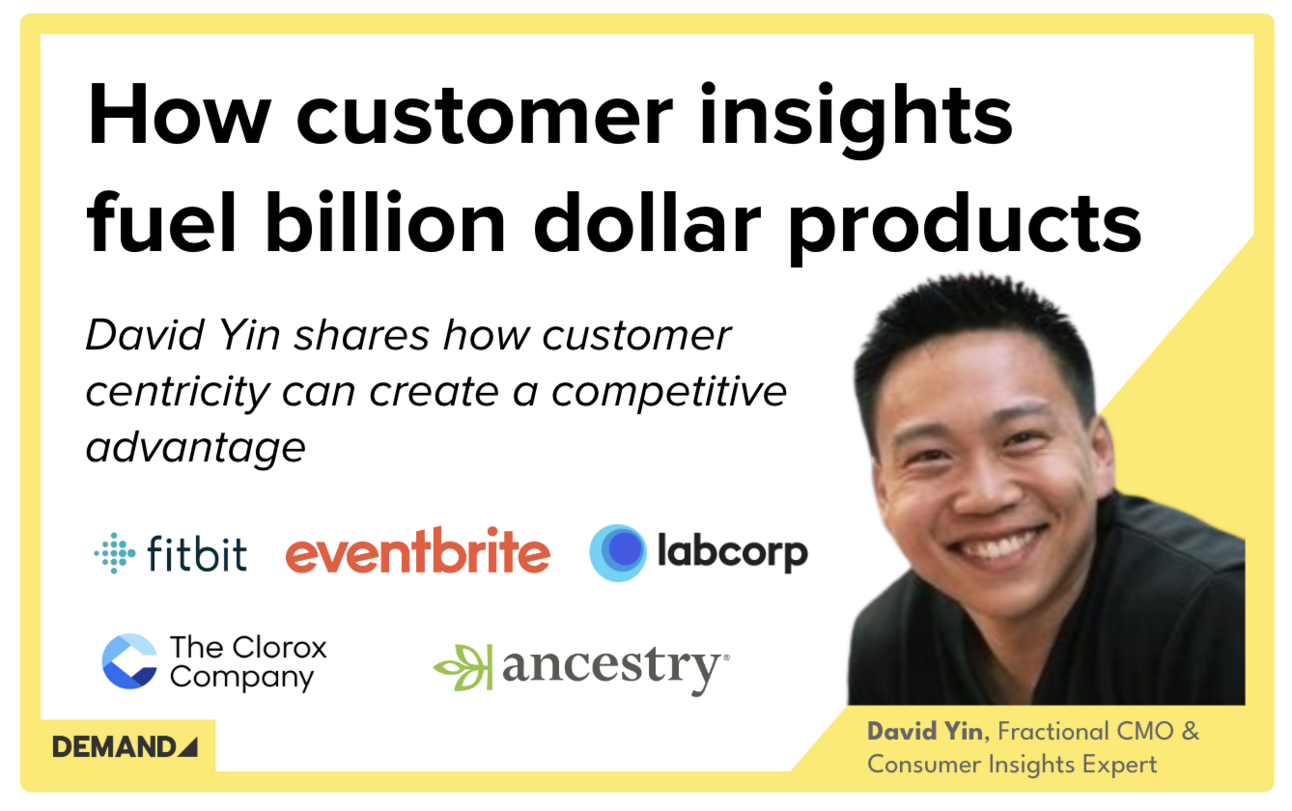 How customer insights fuel billion dollar products

David Yin shares how customer centricity can create a competitive advantage

fitbit eventbrite labcorp

The Clorox Company ancestry

DEMAND

David Yin, Fractional CMO & Consumer Insights Expert